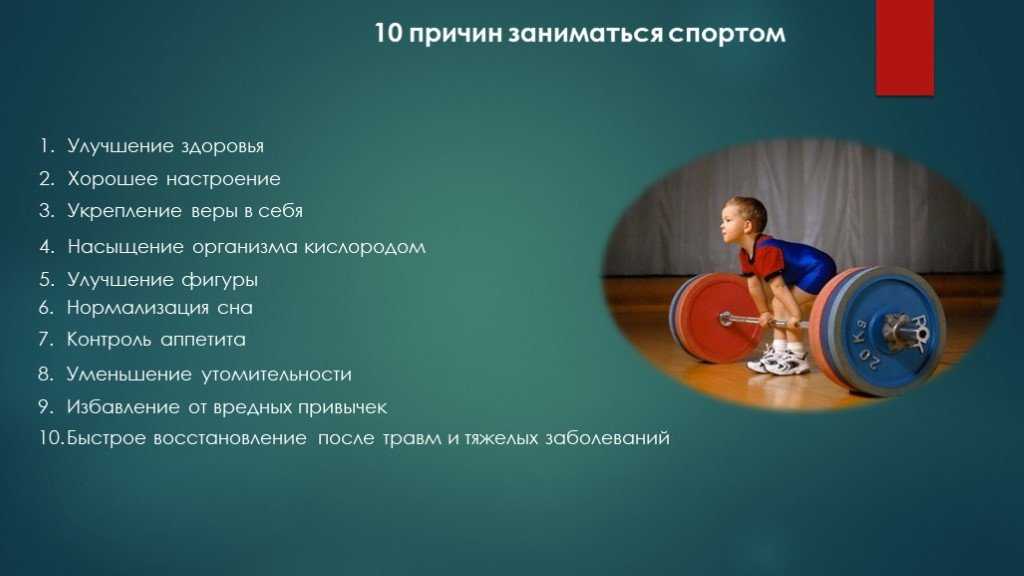 10 причин заниматься спортом

1. Улучшение здоровья
2. Хорошее настроение
3. Укрепление веры в себя
4. Насыщение организма кислородом
5. Улучшение фигуры
6. Нормализация сна
7. Контроль аппетита
8. Уменьшение утомительности
9. Избавление от вредных привычек
10. Быстрое восстановление после травм и тяжелых заболеваний

20 Kg